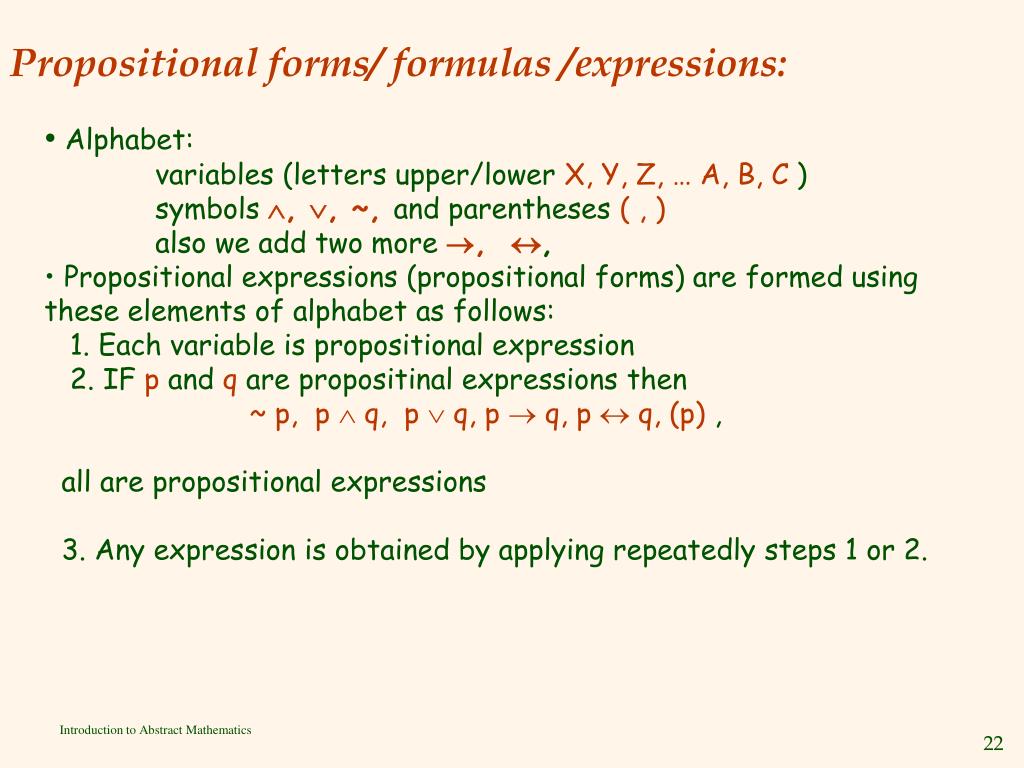 Propositional forms/ formulas /expressions:

• Alphabet:
variables (letters upper/lower X, Y, Z, … A, B, C )
symbols $\wedge$, $\vee$, ~, and parentheses ( , )
also we add two more $\rightarrow$, $\leftrightarrow$,

• Propositional expressions (propositional forms) are formed using these elements of alphabet as follows:
1. Each variable is propositional expression
2. IF p and q are propositinal expressions then
~ p, p $\wedge$ q, p $\vee$ q, p $\rightarrow$ q, p $\leftrightarrow$ q, (p) ,

all are propositional expressions

3. Any expression is obtained by applying repeatedly steps 1 or 2.

Introduction to Abstract Mathematics

22